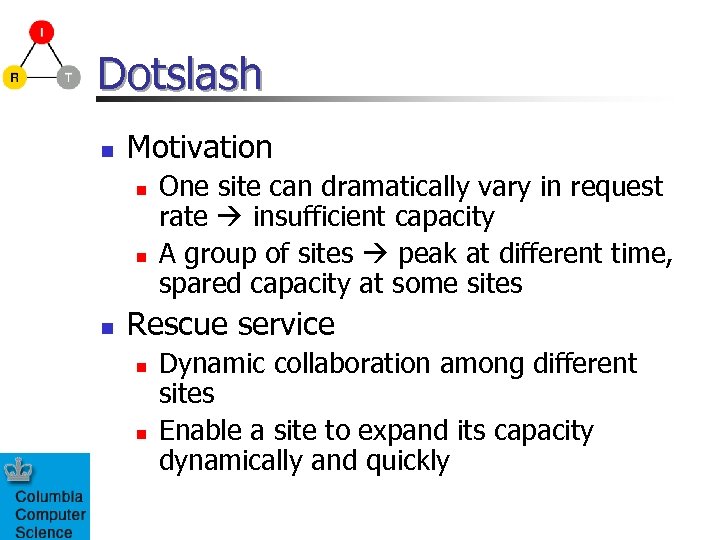 I

R

T

Dotslash

- Motivation
  - One site can dramatically vary in request rate → insufficient capacity
  - A group of sites → peak at different time, spared capacity at some sites
- Rescue service
  - Dynamic collaboration among different sites
  - Enable a site to expand its capacity dynamically and quickly

Columbia Computer Science